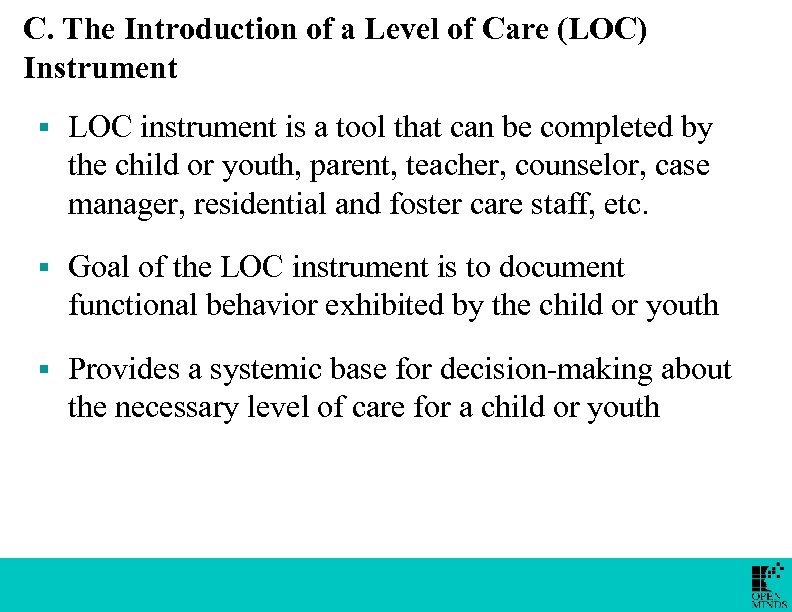 C. The Introduction of a Level of Care (LOC) Instrument

▪ LOC instrument is a tool that can be completed by the child or youth, parent, teacher, counselor, case manager, residential and foster care staff, etc.

▪ Goal of the LOC instrument is to document functional behavior exhibited by the child or youth

▪ Provides a systemic base for decision-making about the necessary level of care for a child or youth

OPEN MINDS